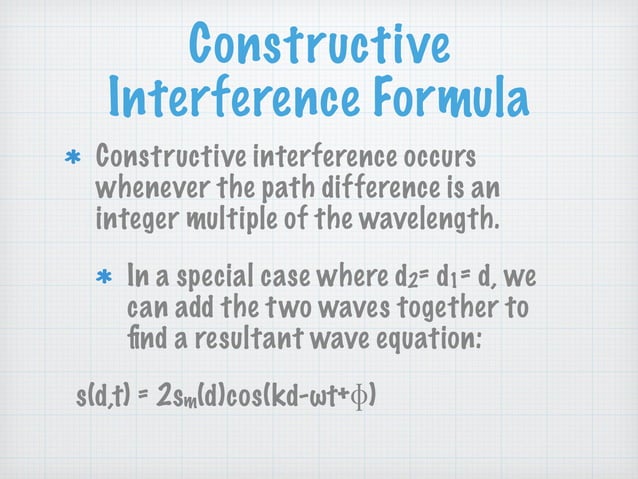 Constructive Interference Formula

* Constructive interference occurs whenever the path difference is an integer multiple of the wavelength.

* In a special case where $d_2 = d_1 = d$, we can add the two waves together to find a resultant wave equation:

$s(d,t) = 2s_m(d)\cos(kd-\omega t+\phi)$